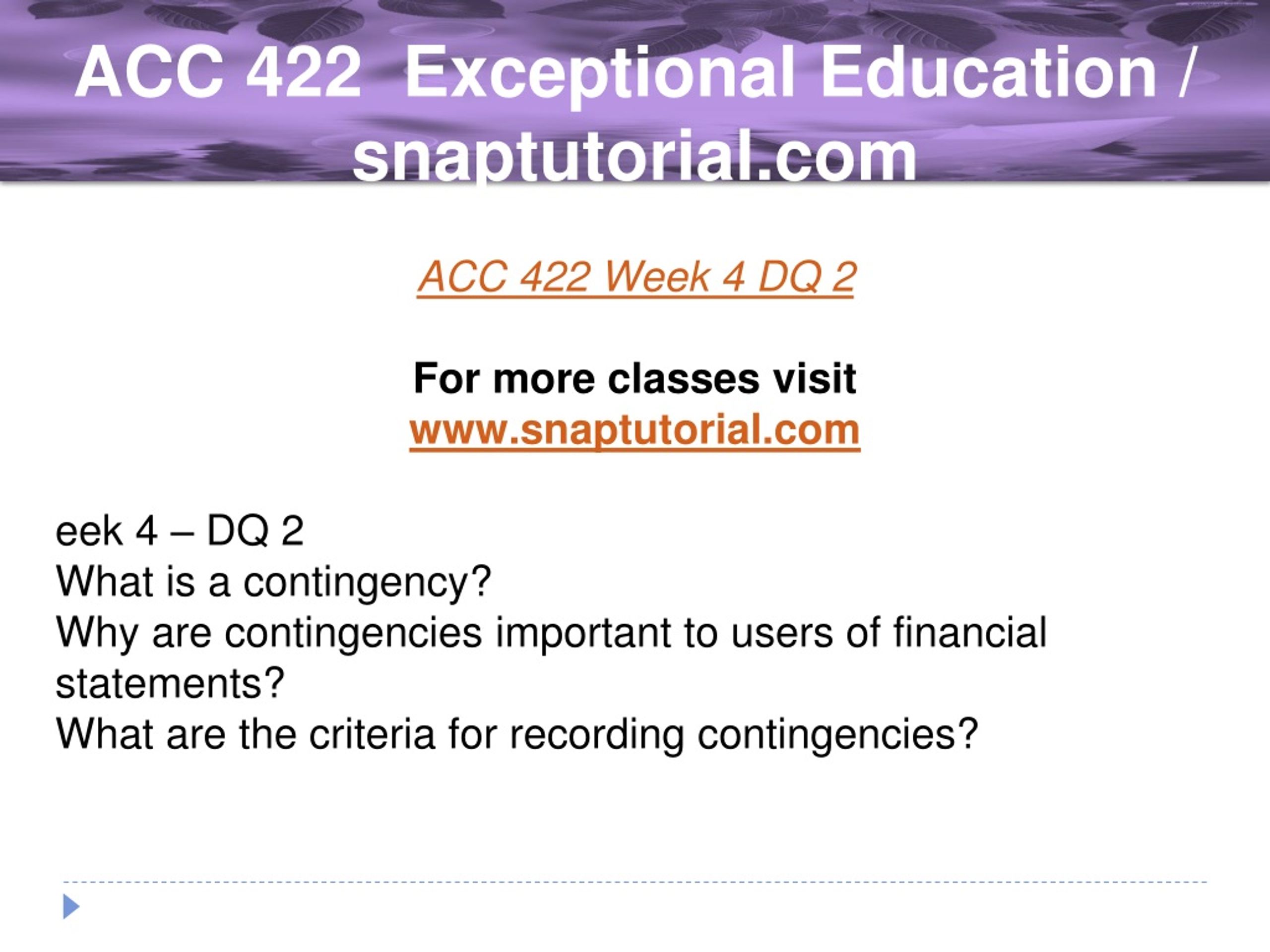 ACC 422 Exceptional Education / snaptutorial.com

ACC 422 Week 4 DQ 2

For more classes visit
www.snaptutorial.com

eek 4 – DQ 2
What is a contingency?
Why are contingencies important to users of financial statements?
What are the criteria for recording contingencies?